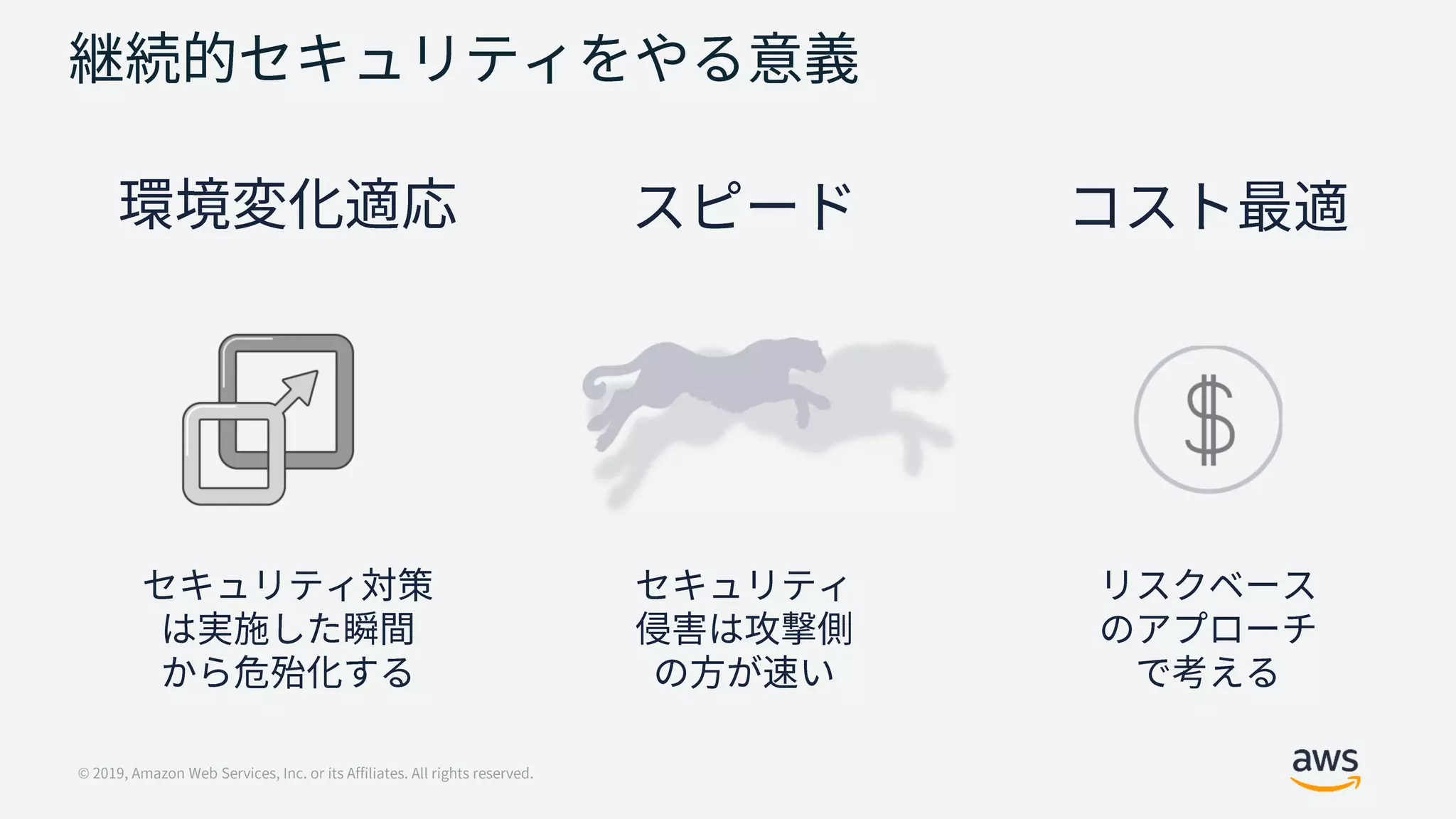 継続的セキュリティをやる意義

環境変化適応

セキュリティ対策は実施した瞬間から危殆化する

スピード

セキュリティ侵害は攻撃側の方が速い

コスト最適

$

リスクベースのアプローチで考える

© 2019, Amazon Web Services, Inc. or its Affiliates. All rights reserved.

aws